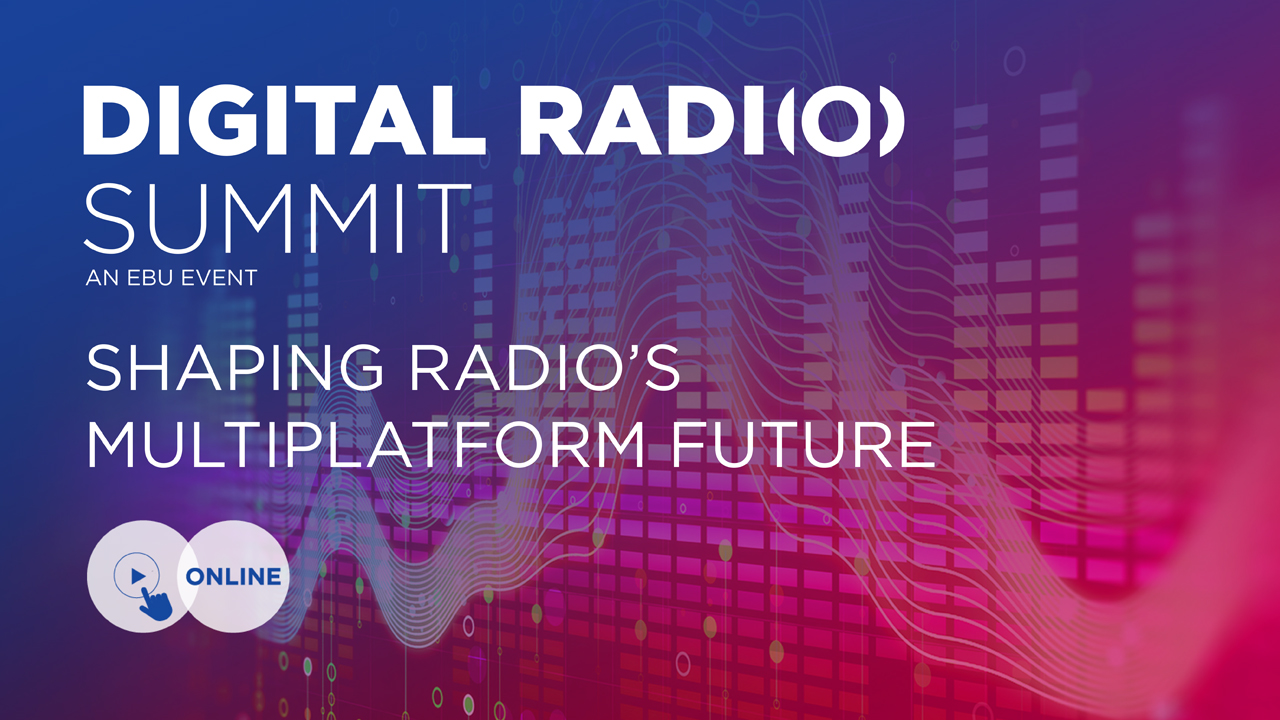 DIGITAL RADI(O)
SUMMIT
AN EBU EVENT

SHAPING RADIO'S MULTIPLATFORM FUTURE

ONLINE